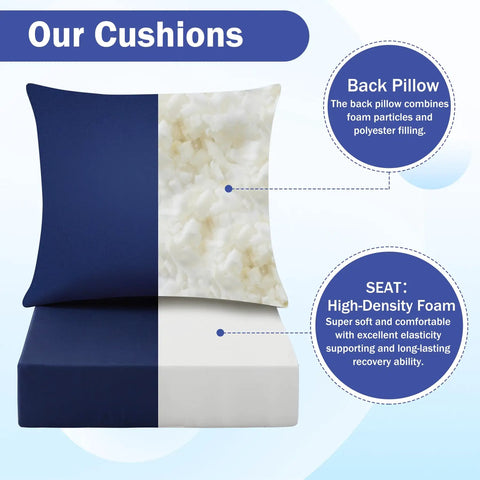 Our Cushions

Back Pillow
The back pillow combines foam particles and polyester filling.

SEAT:
High-Density Foam
Super soft and comfortable with excellent elasticity supporting and long-lasting recovery ability.